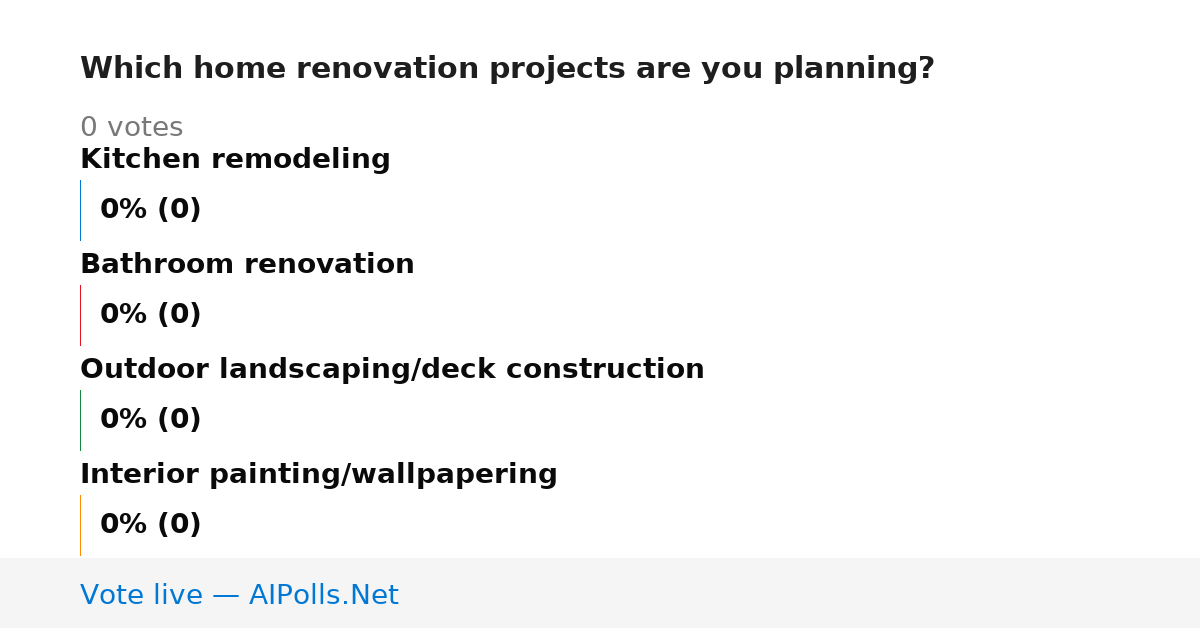 Which home renovation projects are you planning?

0 votes

Kitchen remodeling

0% (0)

Bathroom renovation

0% (0)

Outdoor landscaping/deck construction

0% (0)

Interior painting/wallpapering

0% (0)

Vote live — AIPolls.Net